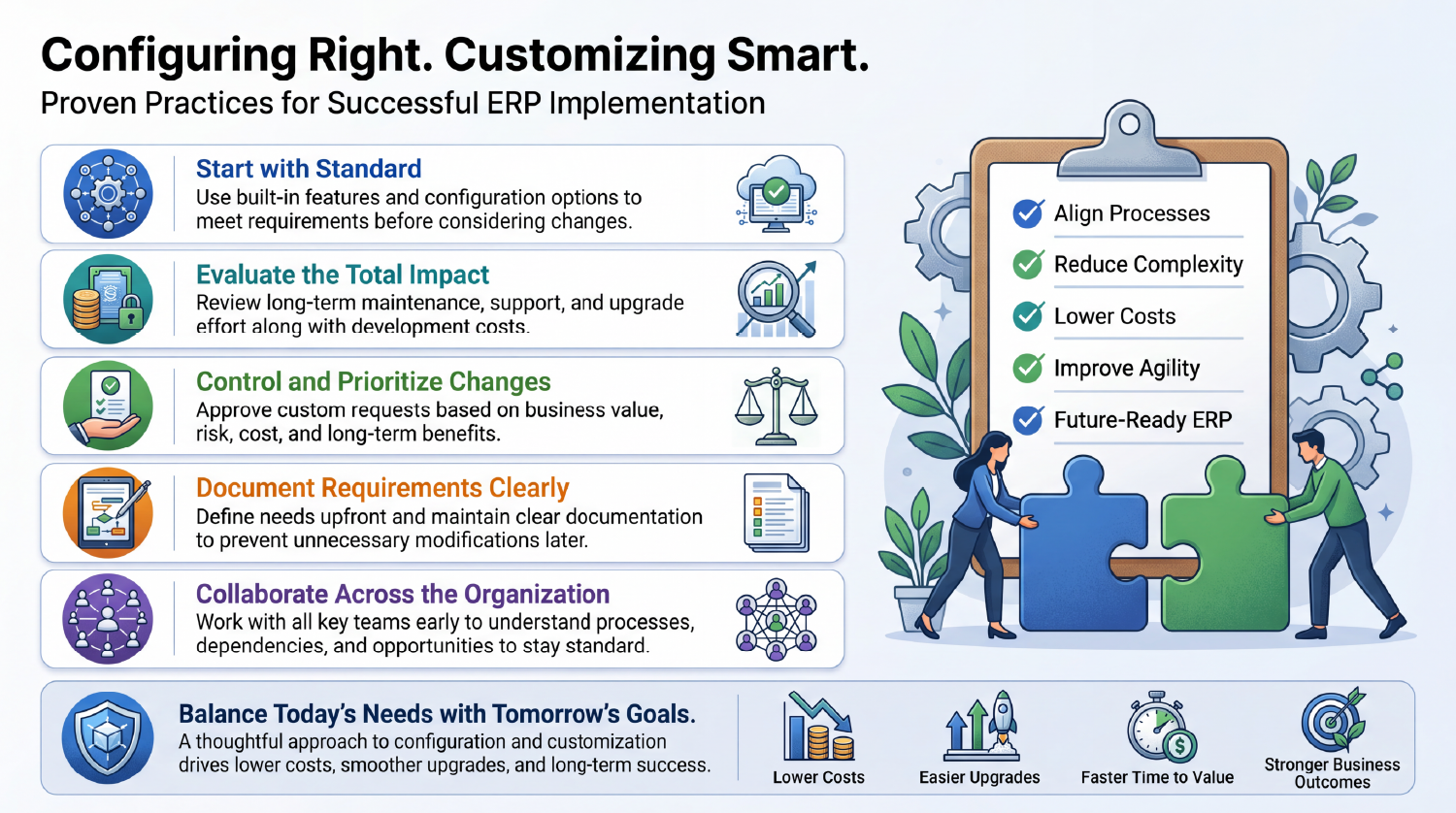 Configuring Right. Customizing Smart.
Proven Practices for Successful ERP Implementation

Start with Standard
Use built-in features and configuration options to meet requirements before considering changes.

Evaluate the Total Impact
Review long-term maintenance, support, and upgrade effort along with development costs.

Control and Prioritize Changes
Approve custom requests based on business value, risk, cost, and long-term benefits.

Document Requirements Clearly
Define needs upfront and maintain clear documentation to prevent unnecessary modifications later.

Collaborate Across the Organization
Work with all key teams early to understand processes, dependencies, and opportunities to stay standard.

Align Processes
Reduce Complexity
Lower Costs
Improve Agility
Future-Ready ERP

Balance Today's Needs with Tomorrow's Goals.
A thoughtful approach to configuration and customization drives lower costs, smoother upgrades, and long-term success.

Lower Costs
Easier Upgrades
Faster Time to Value
Stronger Business Outcomes